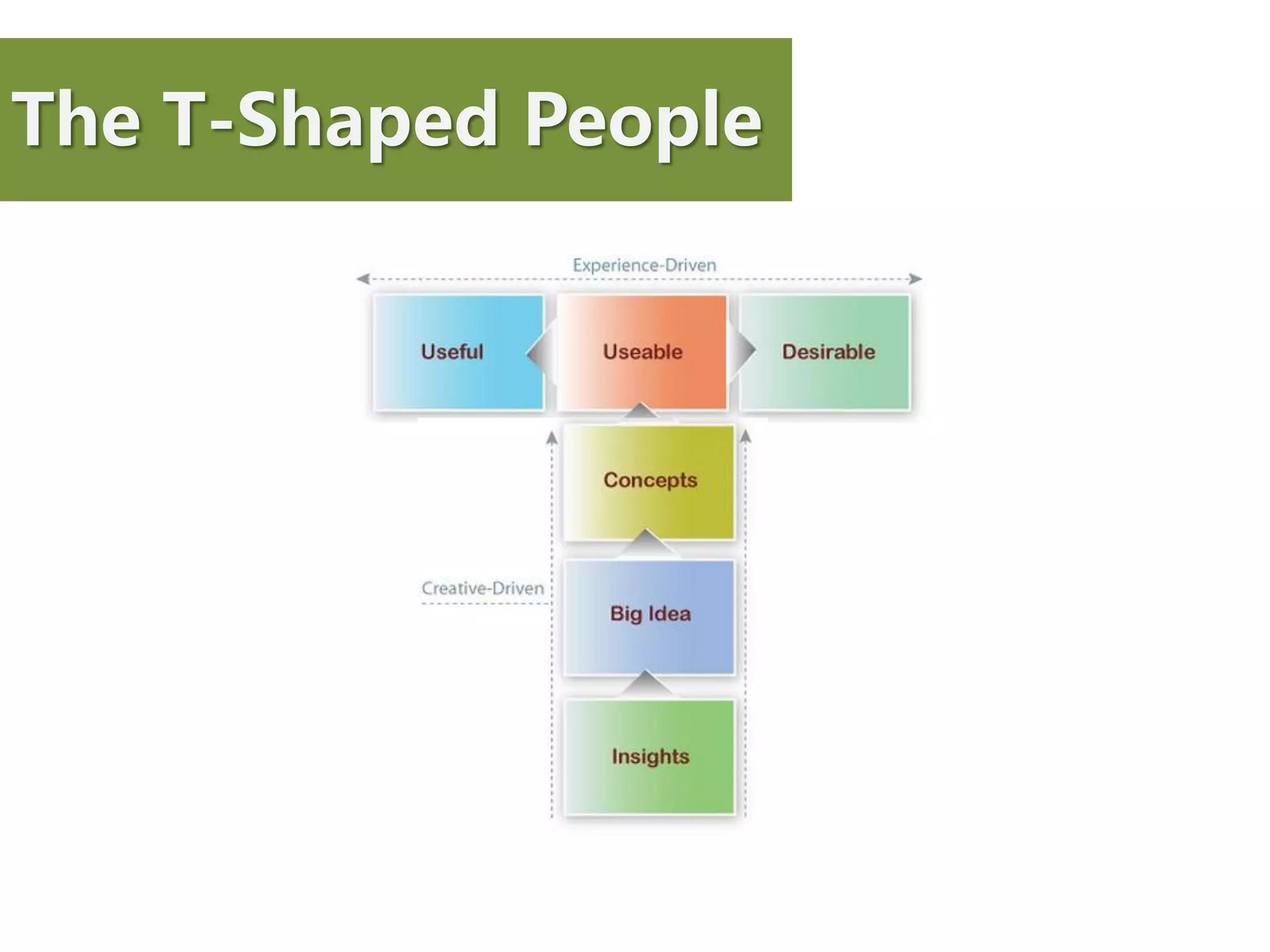 The T-Shaped People

Experience-Driven

Useful

Useable

Desirable

Concepts

Creative-Driven

Big Idea

Insights